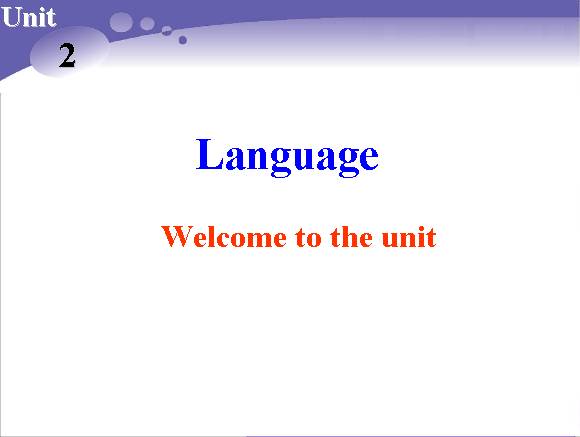 Unit
2

Language

Welcome to the unit